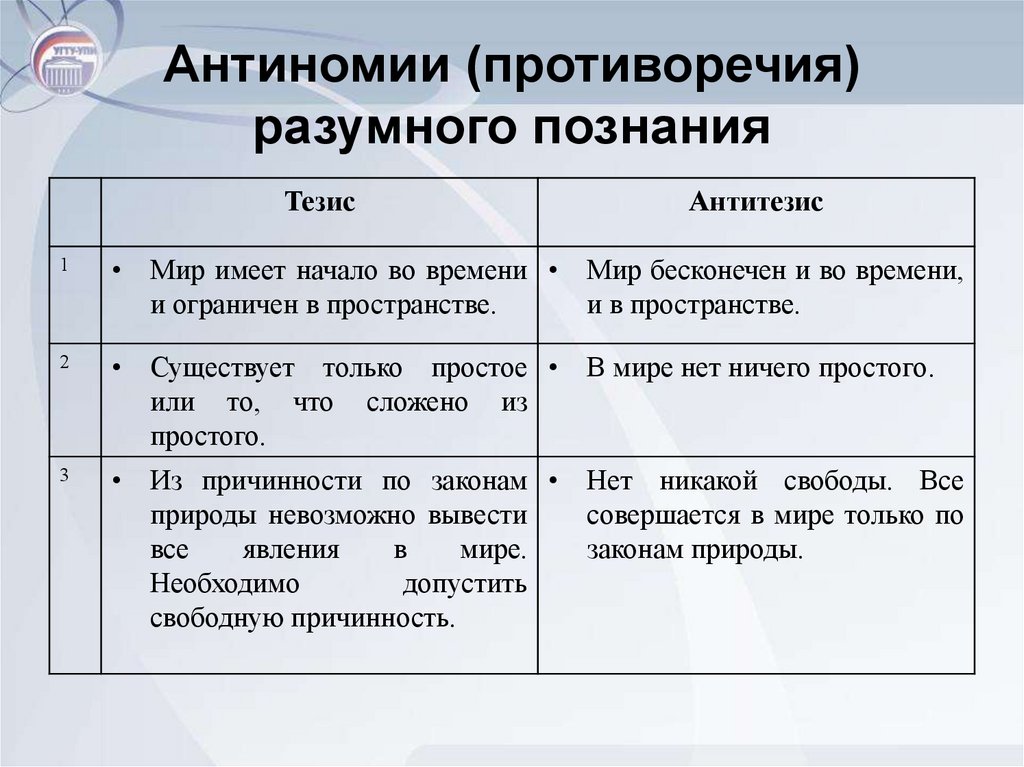 УГТУ-УПИ

Антиномии (противоречия) разумного познания

| | Тезис | Антитезис |
|---|---|---|
| 1 | • Мир имеет начало во времени и ограничен в пространстве. | • Мир бесконечен и во времени, и в пространстве. |
| 2 | • Существует только простое или то, что сложено из простого. | • В мире нет ничего простого. |
| 3 | • Из причинности по законам природы невозможно вывести все явления в мире. Необходимо допустить свободную причинность. | • Нет никакой свободы. Все совершается в мире только по законам природы. |